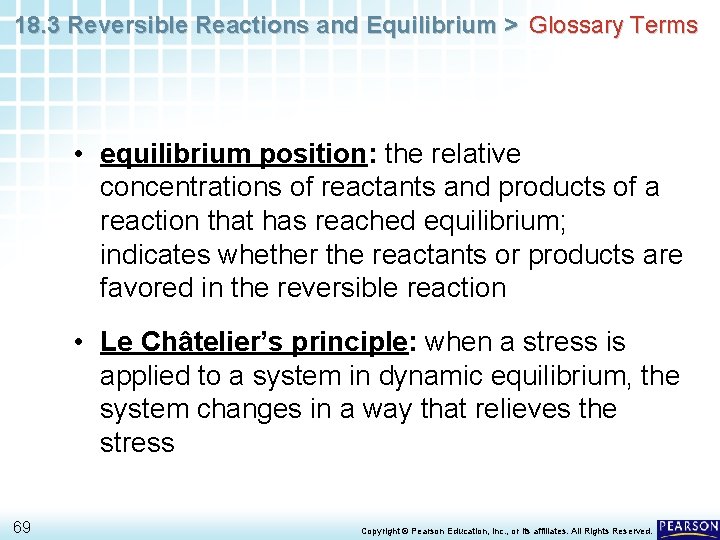 18.3 Reversible Reactions and Equilibrium > Glossary Terms

• equilibrium position: the relative concentrations of reactants and products of a reaction that has reached equilibrium; indicates whether the reactants or products are favored in the reversible reaction

• Le Châtelier's principle: when a stress is applied to a system in dynamic equilibrium, the system changes in a way that relieves the stress

69

Copyright © Pearson Education, Inc., or its affiliates. All Rights Reserved.

PEARSON